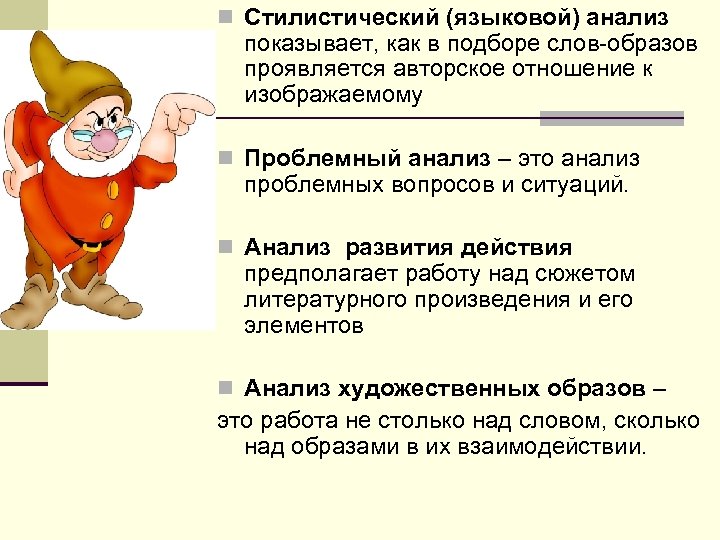 Стилистический (языковой) анализ показывает, как в подборе слов-образов проявляется авторское отношение к изображаемому

Проблемный анализ – это анализ проблемных вопросов и ситуаций.

Анализ развития действия предполагает работу над сюжетом литературного произведения и его элементов

Анализ художественных образов – это работа не столько над словом, сколько над образами в их взаимодействии.